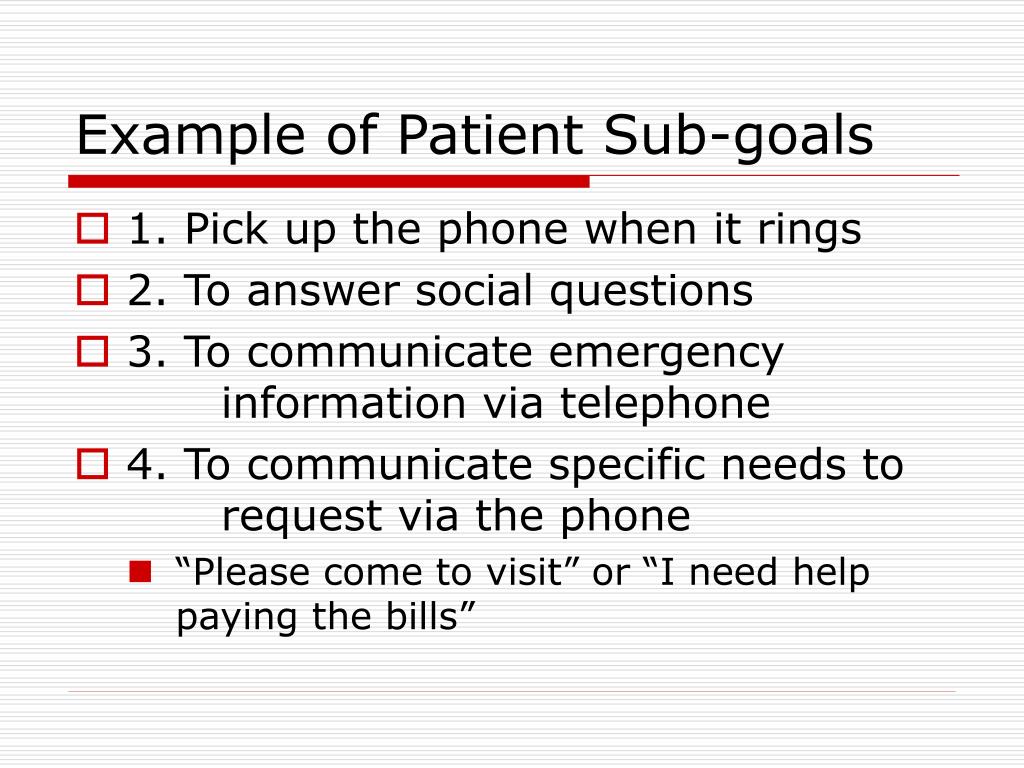 Example of Patient Sub-goals

1. Pick up the phone when it rings
2. To answer social questions
3. To communicate emergency information via telephone
4. To communicate specific needs to request via the phone
“Please come to visit” or “I need help paying the bills”